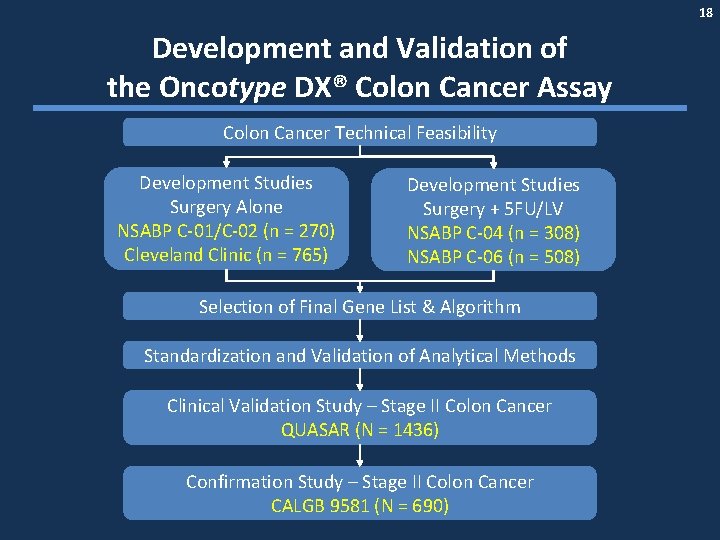 18

Development and Validation of the Oncotype DX® Colon Cancer Assay

Colon Cancer Technical Feasibility

Development Studies
Surgery Alone
NSABP C-01/C-02 (n = 270)
Cleveland Clinic (n = 765)

Development Studies
Surgery + 5FU/LV
NSABP C-04 (n = 308)
NSABP C-06 (n = 508)

Selection of Final Gene List & Algorithm

Standardization and Validation of Analytical Methods

Clinical Validation Study – Stage II Colon Cancer
QUASAR (N = 1436)

Confirmation Study – Stage II Colon Cancer
CALGB 9581 (N = 690)